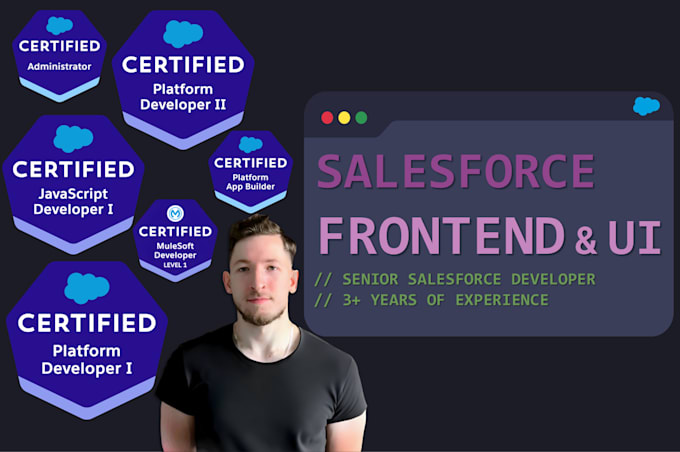 CERTIFIED
Administrator

CERTIFIED
Platform
Developer II

CERTIFIED
JavaScript
Developer I

CERTIFIED
Platform
App Builder

CERTIFIED
MuleSoft
Developer
LEVEL 1

CERTIFIED
Platform
Developer I

SALESFORCE
FRONTEND & UI
// SENIOR SALESFORCE DEVELOPER
// 3+ YEARS OF EXPERIENCE